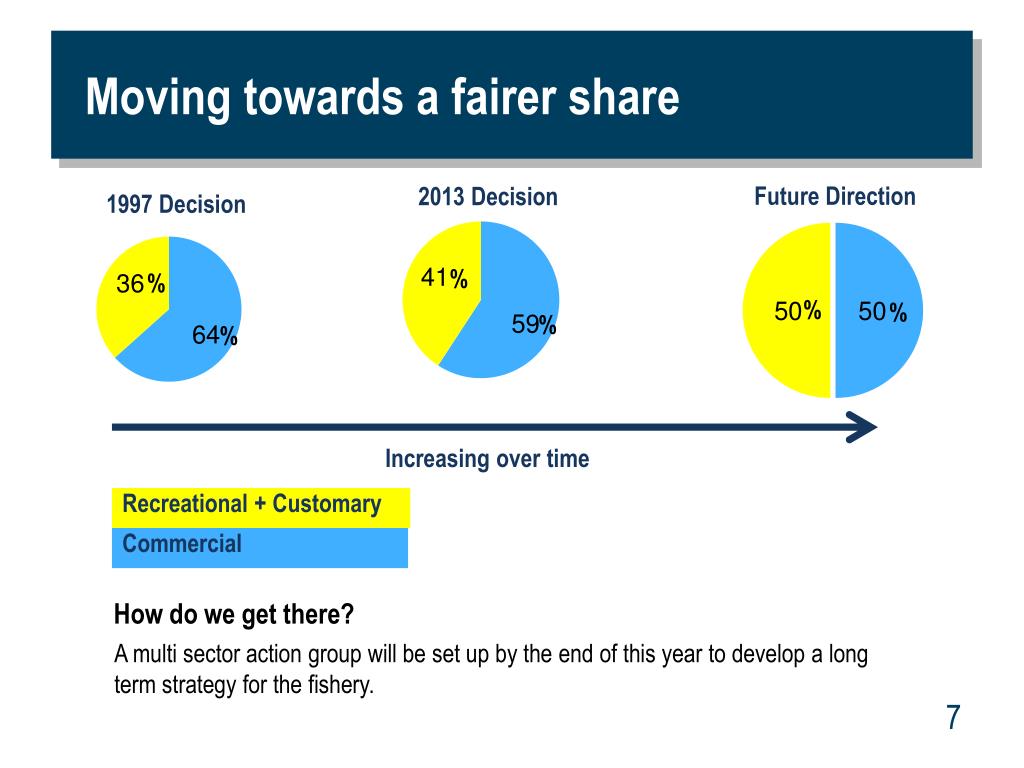 Moving towards a fairer share

1997 Decision

36%

64%

2013 Decision

41%

59%

Future Direction

50%

50%

Increasing over time

Recreational + Customary

Commercial

How do we get there?

A multi sector action group will be set up by the end of this year to develop a long term strategy for the fishery.

7